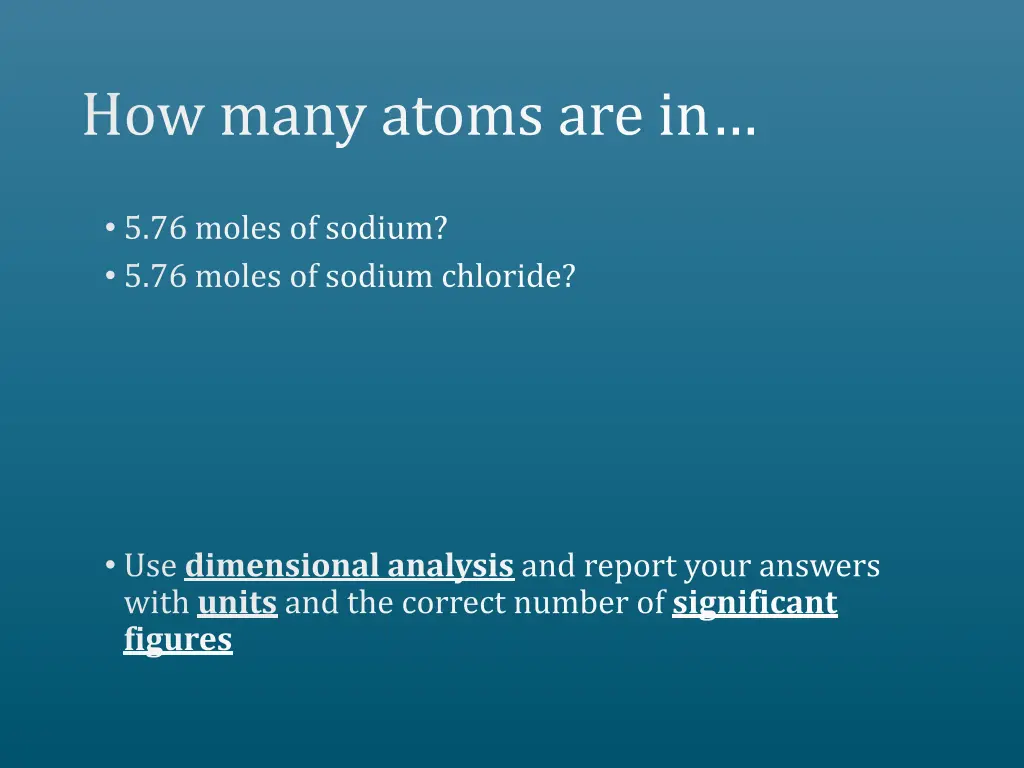 How many atoms are in…

• 5.76 moles of sodium?
• 5.76 moles of sodium chloride?

• Use dimensional analysis and report your answers with units and the correct number of significant figures